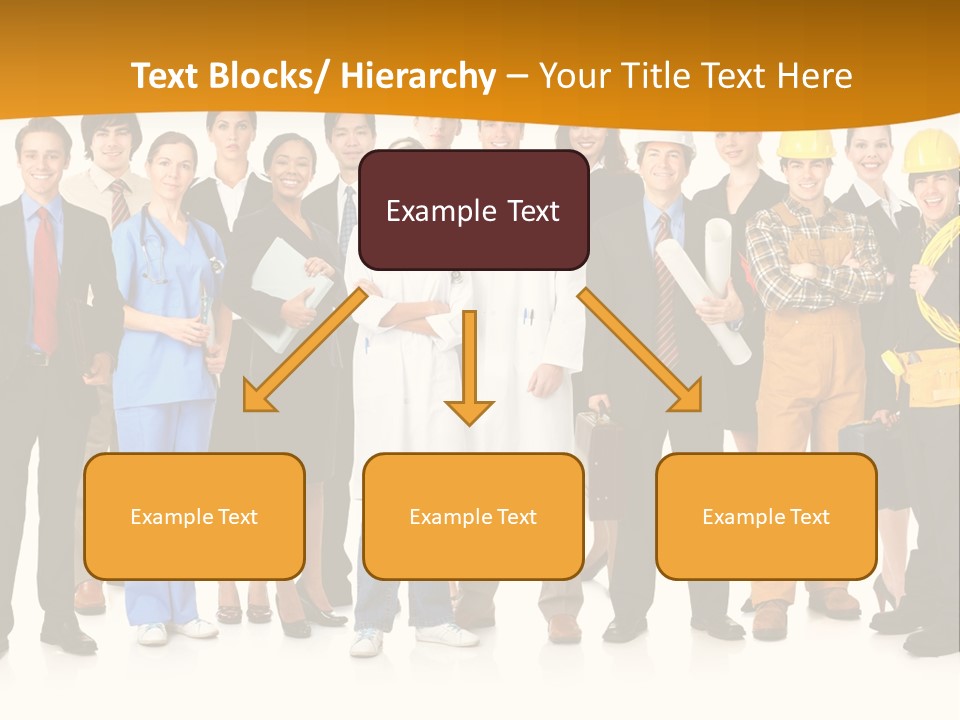 Text Blocks/ Hierarchy – Your Title Text Here

Example Text

Example Text

Example Text

Example Text